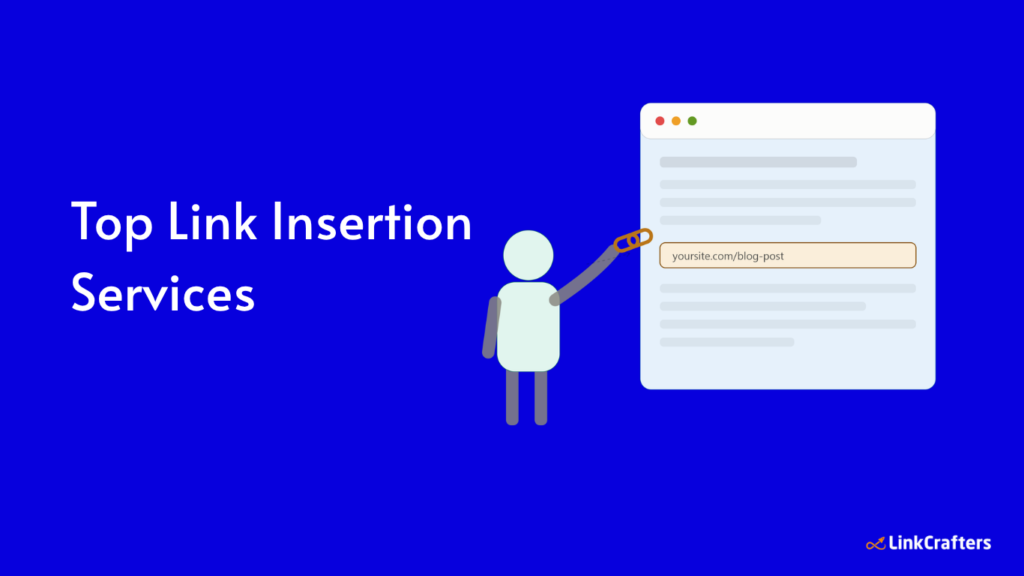 Top Link Insertion Services

yoursite.com/blog-post

LinkCrafters